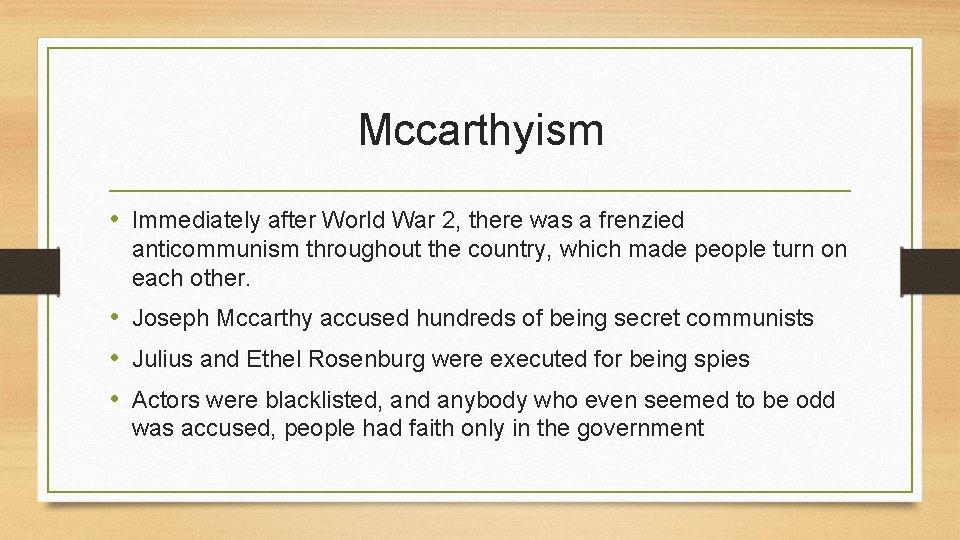 Mccarthyism

• Immediately after World War 2, there was a frenzied anticommunism throughout the country, which made people turn on each other.
• Joseph Mccarthy accused hundreds of being secret communists
• Julius and Ethel Rosenburg were executed for being spies
• Actors were blacklisted, and anybody who even seemed to be odd was accused, people had faith only in the government